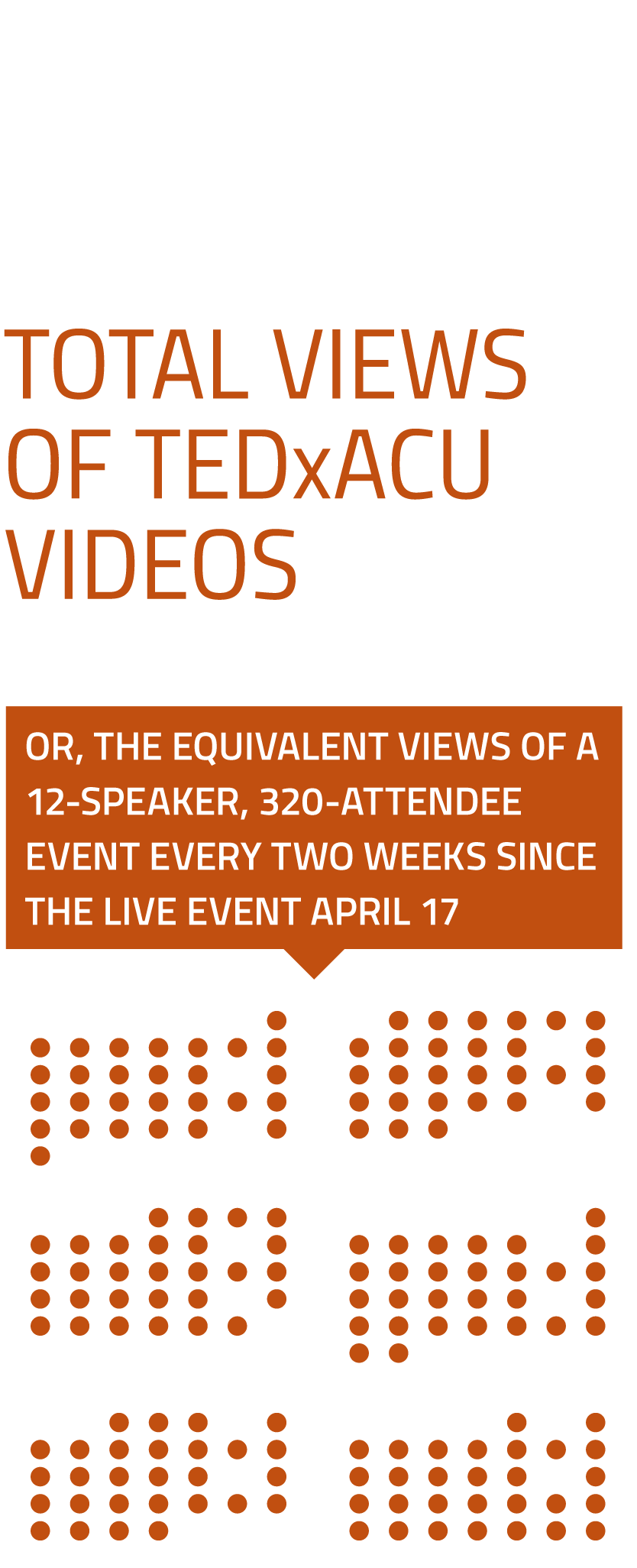 TOTAL VIEWS OF TEDxACU VIDEOS

OR, THE EQUIVALENT VIEWS OF A 12-SPEAKER, 320-ATTENDEE EVENT EVERY TWO WEEKS SINCE THE LIVE EVENT APRIL 17